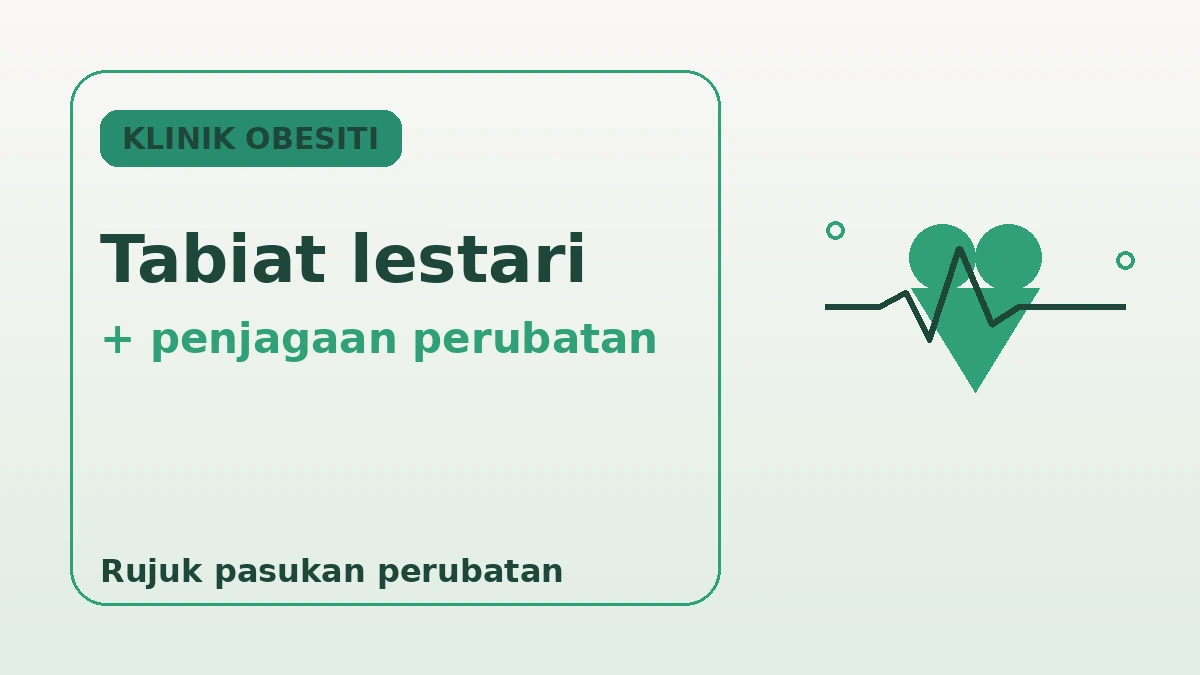 KLINIK OBESITI

Tabiat lestari

+ penjagaan perubatan

Rujuk pasukan perubatan